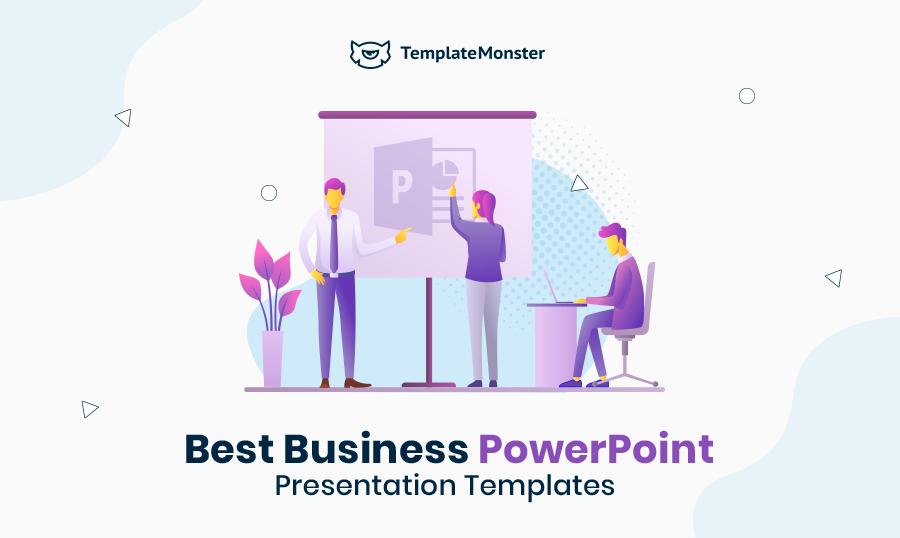 TemplateMonster

P

Best Business PowerPoint
Presentation Templates